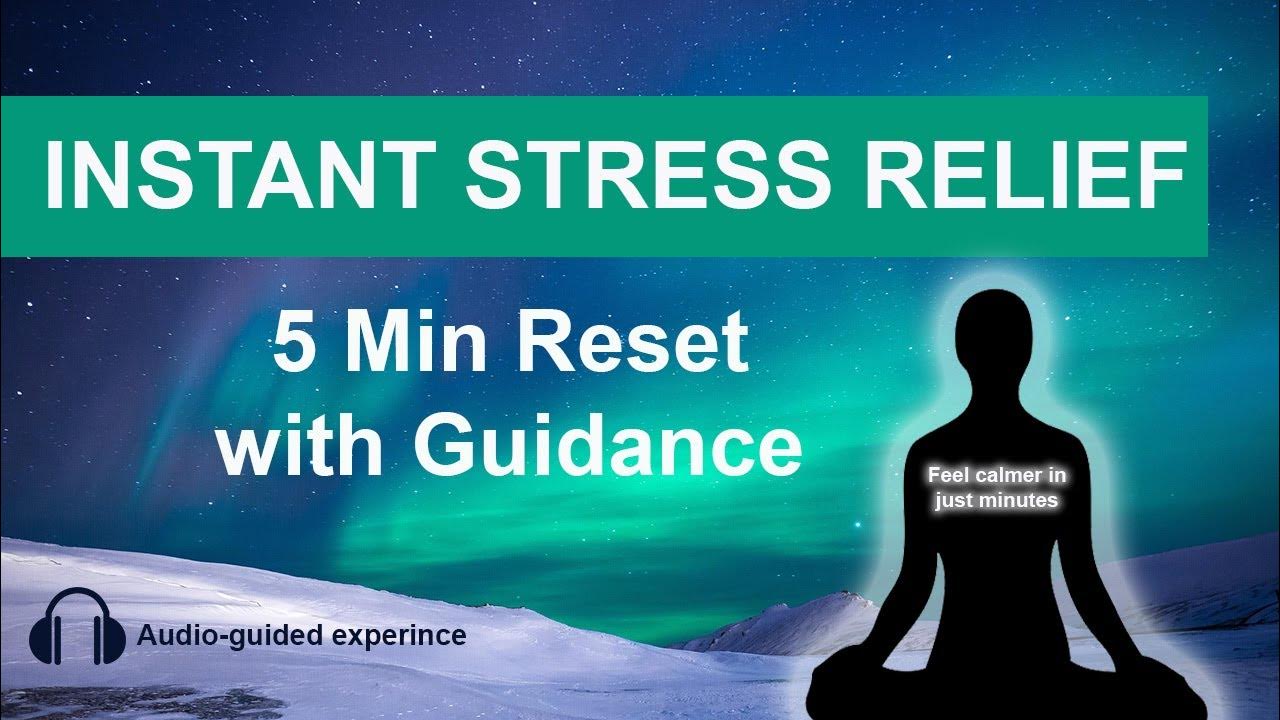 INSTANT STRESS RELIEF

5 Min Reset with Guidance

Feel calmer in just minutes

Audio-guided experince